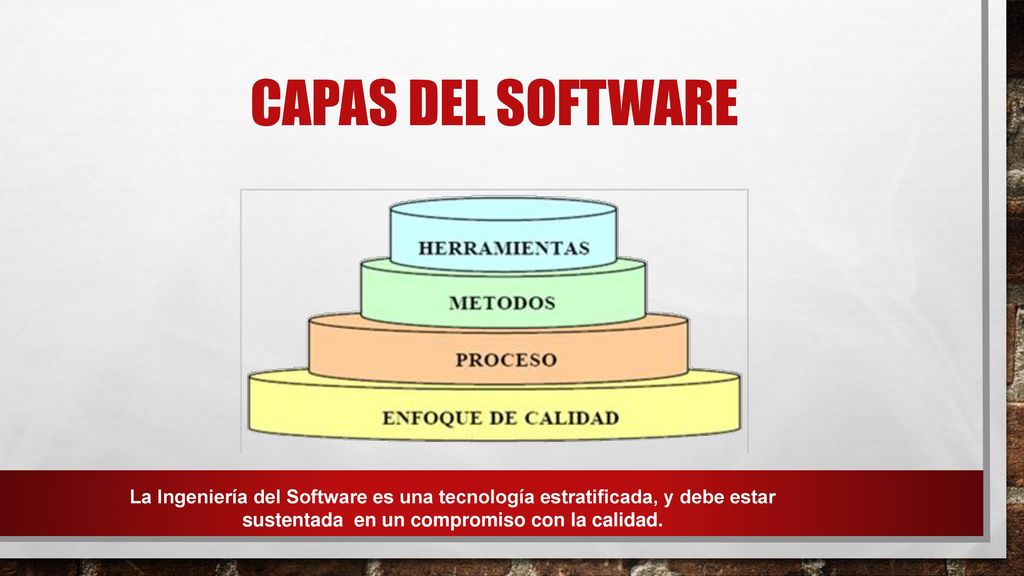 CAPAS DEL SOFTWARE

HERRAMIENTAS

METODOS

PROCESO

ENFOQUE DE CALIDAD

La Ingeniería del Software es una tecnología estratificada, y debe estar sustentada en un compromiso con la calidad.